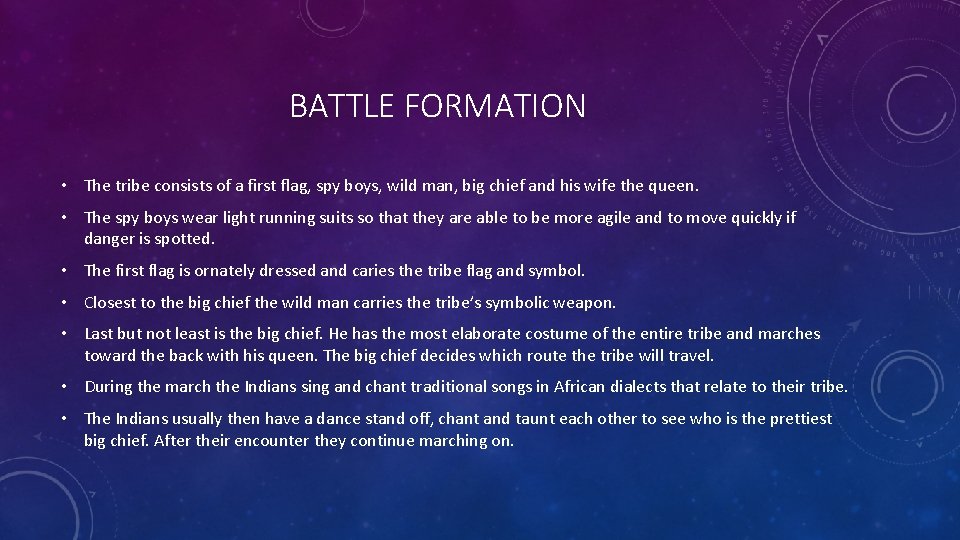 BATTLE FORMATION

• The tribe consists of a first flag, spy boys, wild man, big chief and his wife the queen.

• The spy boys wear light running suits so that they are able to be more agile and to move quickly if danger is spotted.

• The first flag is ornately dressed and caries the tribe flag and symbol.

• Closest to the big chief the wild man carries the tribe's symbolic weapon.

• Last but not least is the big chief. He has the most elaborate costume of the entire tribe and marches toward the back with his queen. The big chief decides which route the tribe will travel.

• During the march the Indians sing and chant traditional songs in African dialects that relate to their tribe.

• The Indians usually then have a dance stand off, chant and taunt each other to see who is the prettiest big chief. After their encounter they continue marching on.